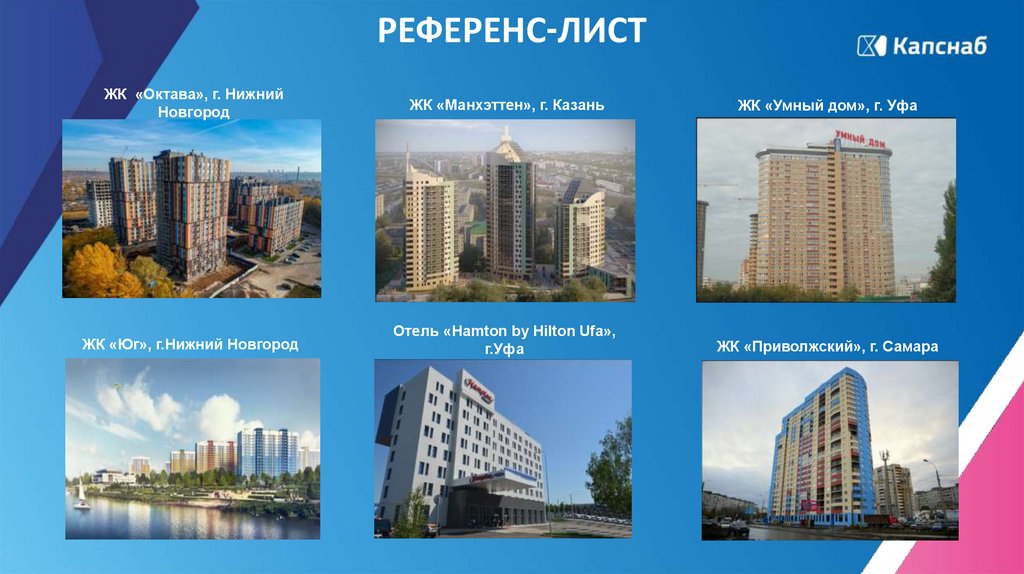 РЕФЕРЕНС-ЛИСТ

Капснаб

ЖК «Октава», г. Нижний Новгород

ЖК «Манхэттен», г. Казань

ЖК «Умный дом», г. Уфа

УМНЫЙ ДОМ

ЖК «Юг», г.Нижний Новгород

Отель «Hamton by Hilton Ufa», г.Уфа

ЖК «Приволжский», г. Самара